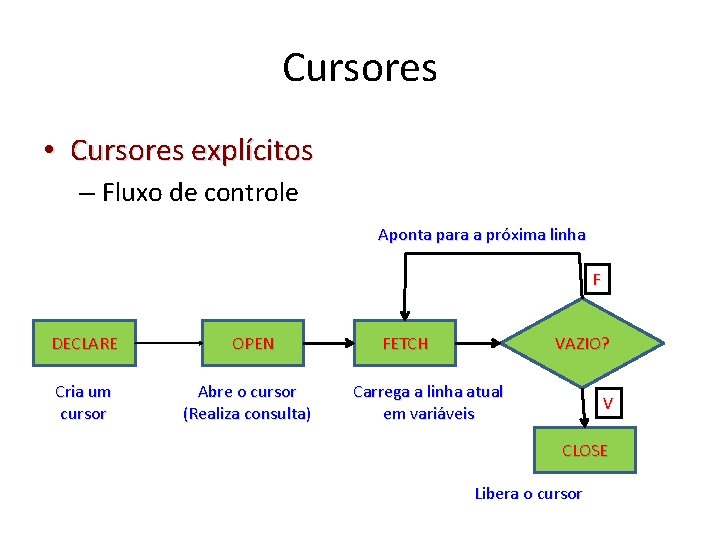 Cursores

• Cursores explícitos
– Fluxo de controle

Aponta para a próxima linha

F

DECLARE

OPEN

FETCH

VAZIO?

Cria um cursor

Abre o cursor (Realiza consulta)

Carrega a linha atual em variáveis

V

CLOSE

Libera o cursor